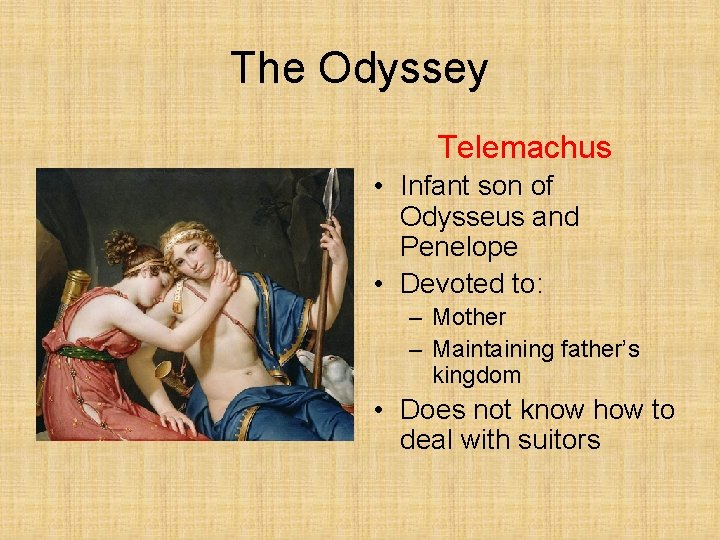 The Odyssey

Telemachus

• Infant son of Odysseus and Penelope
• Devoted to:
  – Mother
  – Maintaining father's kingdom
• Does not know how to deal with suitors